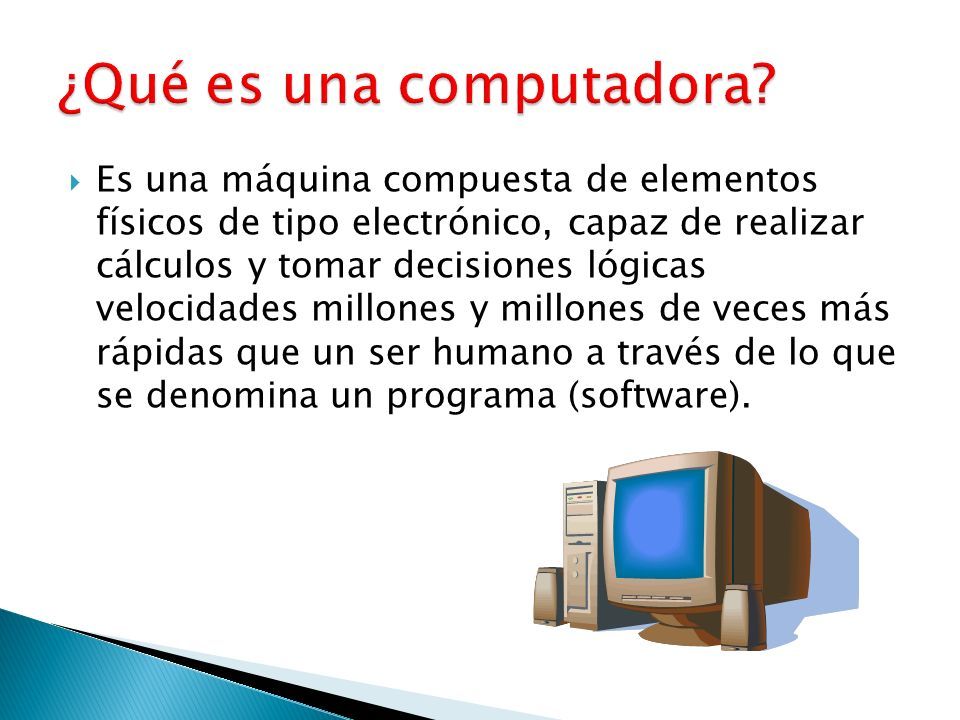 ¿Qué es una computadora?

Es una máquina compuesta de elementos físicos de tipo electrónico, capaz de realizar cálculos y tomar decisiones lógicas velocidades millones y millones de veces más rápidas que un ser humano a través de lo que se denomina un programa (software).